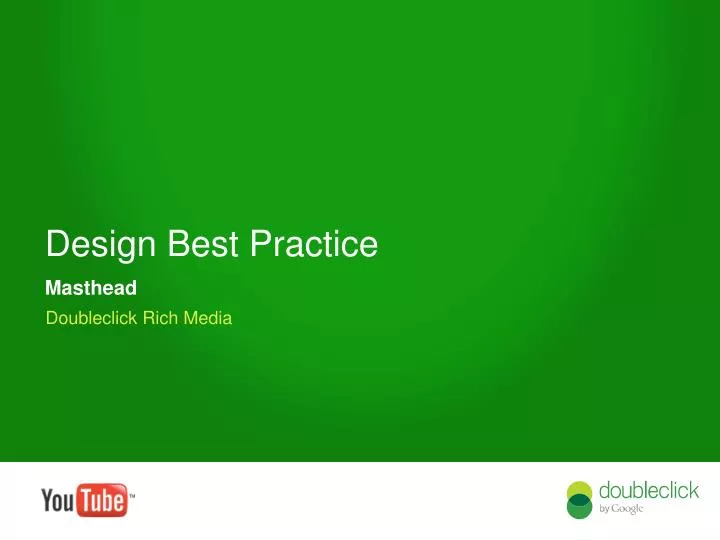 Design Best Practice

Masthead

Doubleclick Rich Media

YouTube™

doubleclick by Google